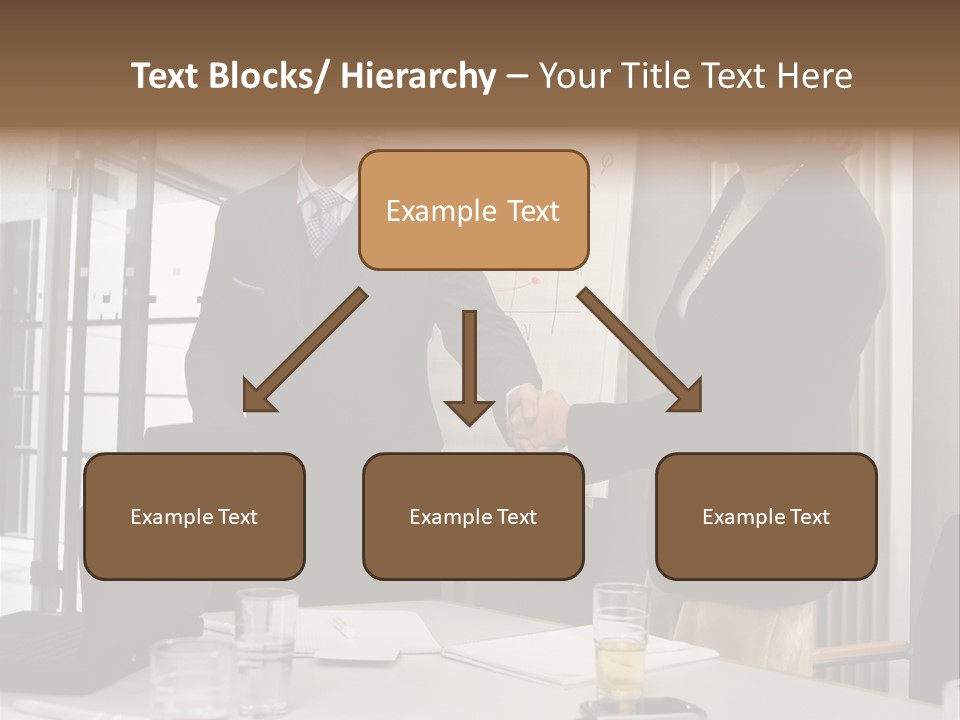 Text Blocks/ Hierarchy – Your Title Text Here

Example Text

Example Text

Example Text

Example Text